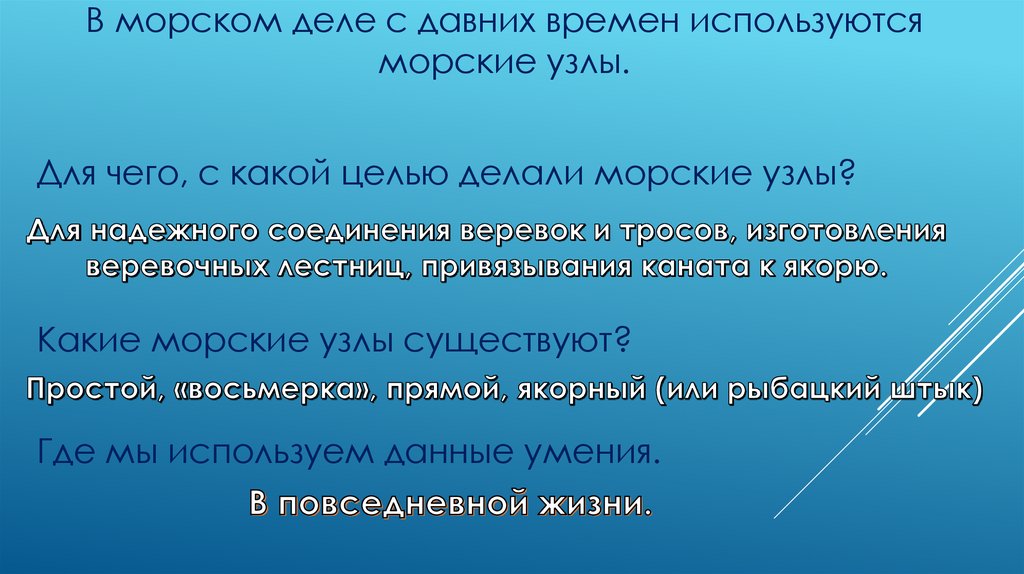 В морском деле с давних времен используются морские узлы.

Для чего, с какой целью делали морские узлы?

Для надежного соединения веревок и тросов, изготовления веревочных лестниц, привязывания каната к якорю.

Какие морские узлы существуют?

Простой, «восьмерка», прямой, якорный (или рыбацкий штык)

Где мы используем данные умения.

В повседневной жизни.